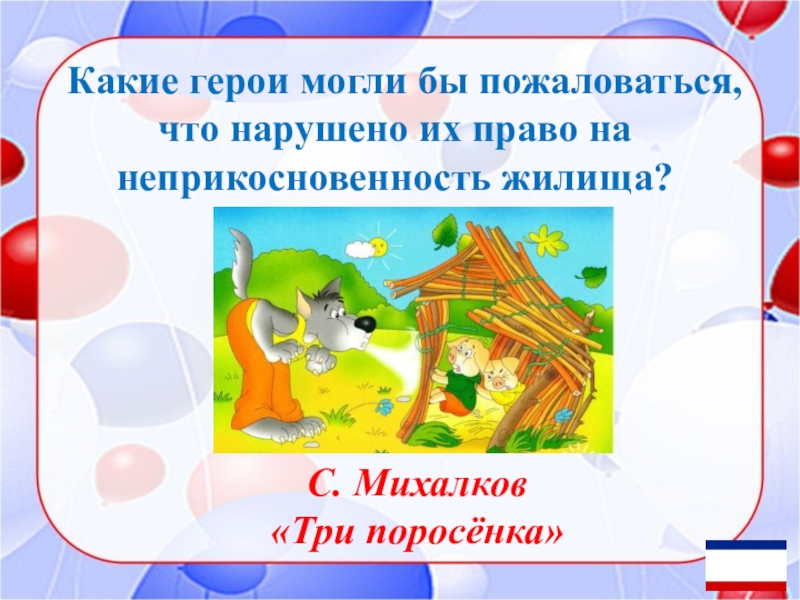 Какие герои могли бы пожаловаться, что нарушено их право на неприкосновенность жилища?

С. Михалков
«Три поросёнка»